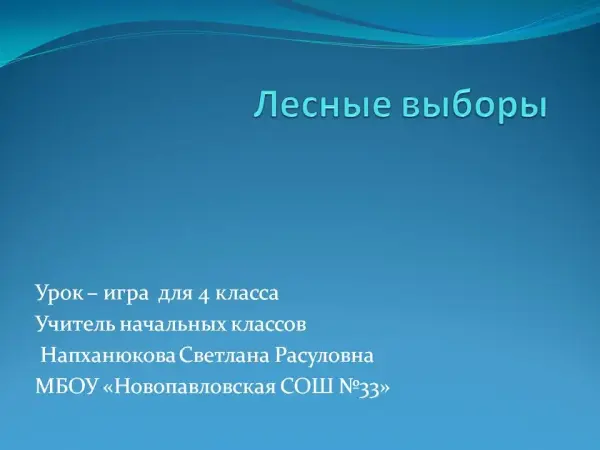 Лесные выборы

Урок – игра для 4 класса
Учитель начальных классов
Напханюкова Светлана Расуловна
МБОУ «Новопавловская СОШ №33»